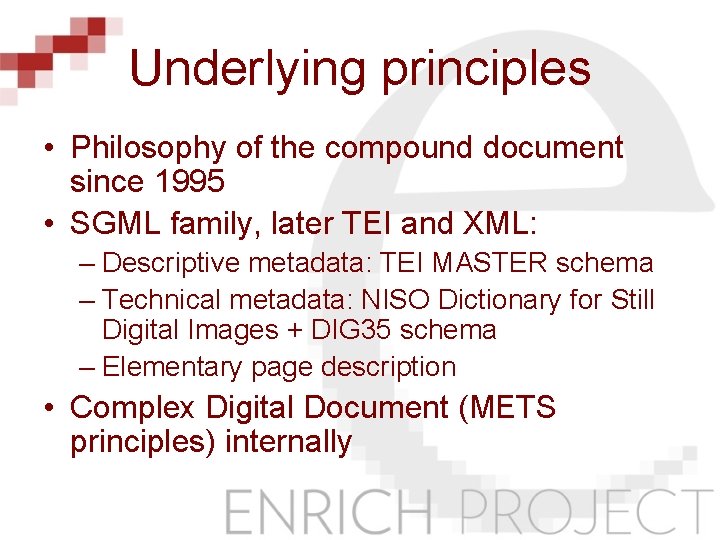 Underlying principles

• Philosophy of the compound document since 1995
• SGML family, later TEI and XML:
– Descriptive metadata: TEI MASTER schema
– Technical metadata: NISO Dictionary for Still Digital Images + DIG35 schema
– Elementary page description
• Complex Digital Document (METS principles) internally

ENRICH PROJECT